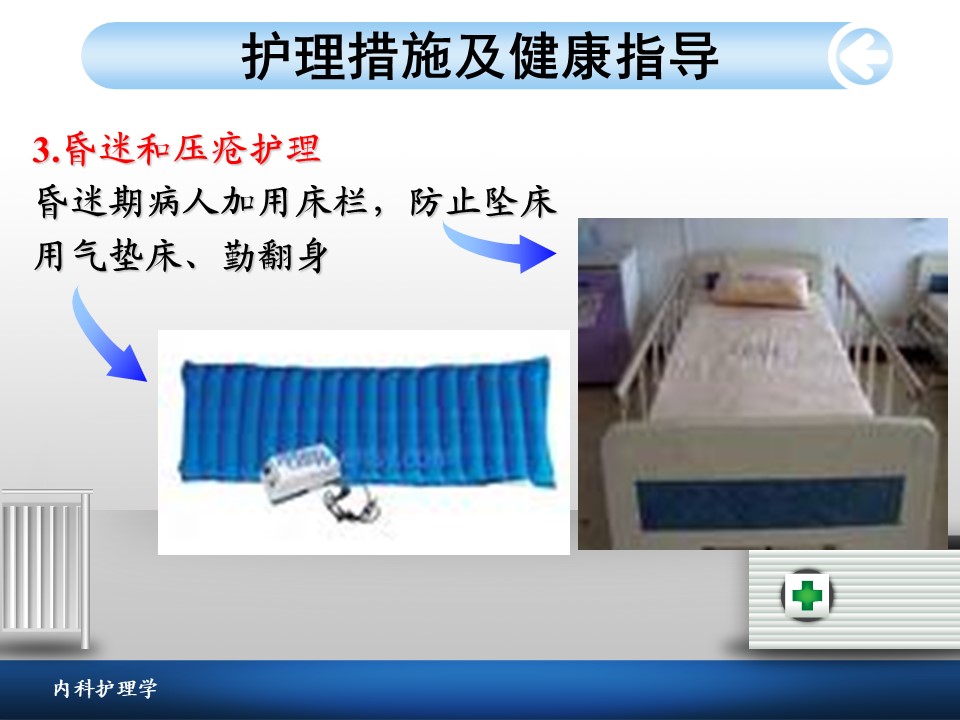 护理措施及健康指导

3.昏迷和压疮护理

昏迷期病人加用床栏，防止坠床

用气垫床、勤翻身

内科护理学